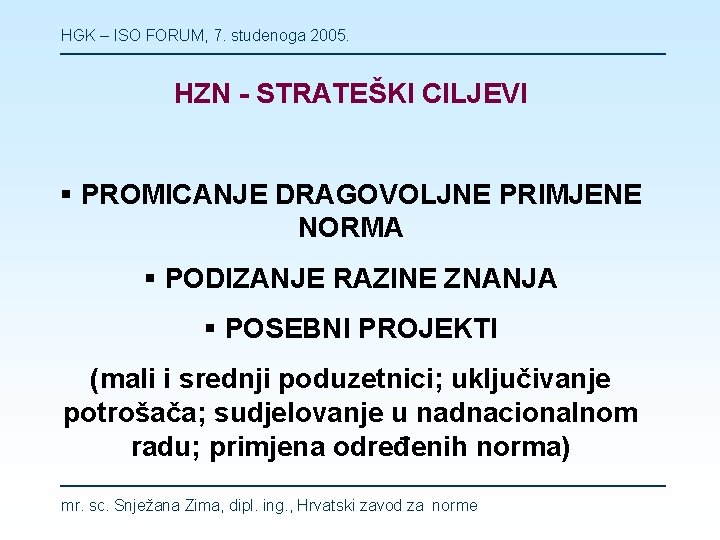 HGK – ISO FORUM, 7. studenoga 2005.

HZN - STRATEŠKI CILJEVI

▪ PROMICANJE DRAGOVOLJNE PRIMJENE NORMA

▪ PODIZANJE RAZINE ZNANJA

▪ POSEBNI PROJEKTI

(mali i srednji poduzetnici; uključivanje potrošača; sudjelovanje u nadnacionalnom radu; primjena određenih norma)

mr. sc. Snježana Zima, dipl. ing., Hrvatski zavod za norme